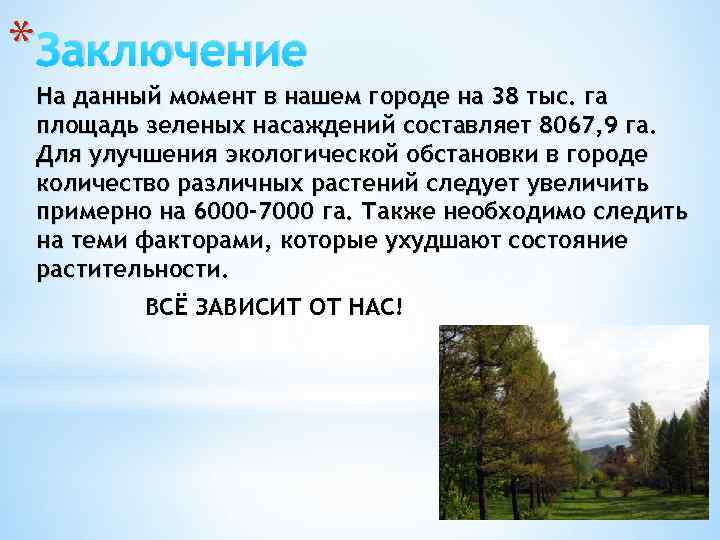 *Заключение

На данный момент в нашем городе на 38 тыс. га площадь зеленых насаждений составляет 8067,9 га. Для улучшения экологической обстановки в городе количество различных растений следует увеличить примерно на 6000-7000 га. Также необходимо следить на теми факторами, которые ухудшают состояние растительности.

ВСЁ ЗАВИСИТ ОТ НАС!